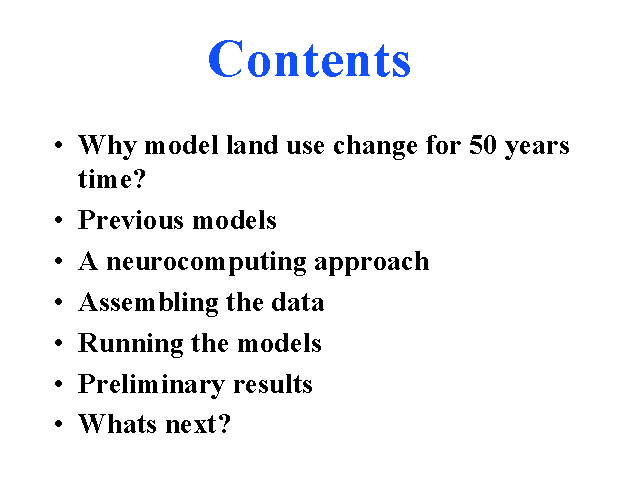 Contents

• Why model land use change for 50 years time?
• Previous models
• A neurocomputing approach
• Assembling the data
• Running the models
• Preliminary results
• Whats next?